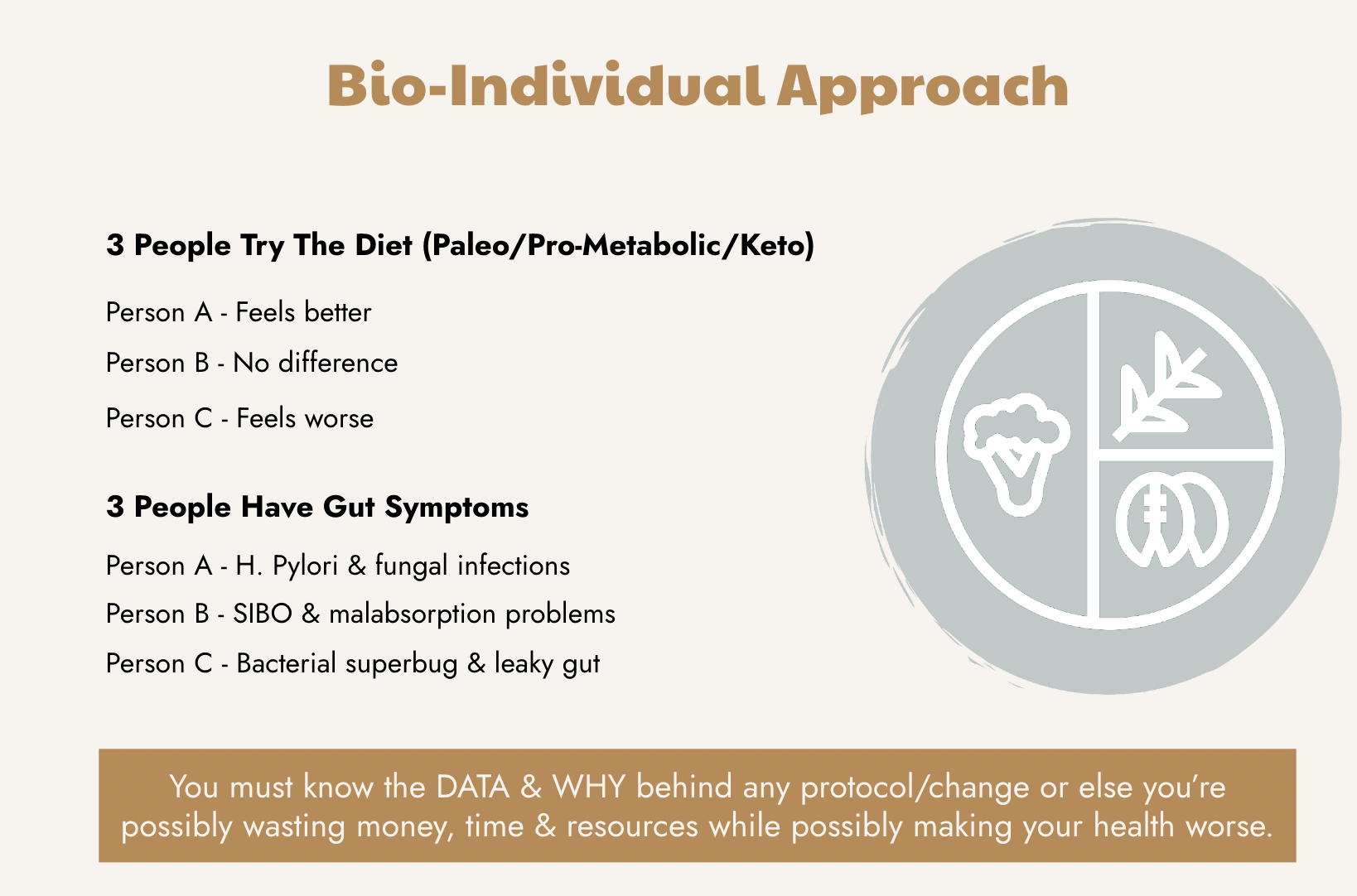 Bio-Individual Approach

3 People Try The Diet (Paleo/Pro-Metabolic/Keto)

Person A - Feels better

Person B - No difference

Person C - Feels worse

3 People Have Gut Symptoms

Person A - H. Pylori & fungal infections

Person B - SIBO & malabsorption problems

Person C - Bacterial superbug & leaky gut

You must know the DATA & WHY behind any protocol/change or else you're possibly wasting money, time & resources while possibly making your health worse.